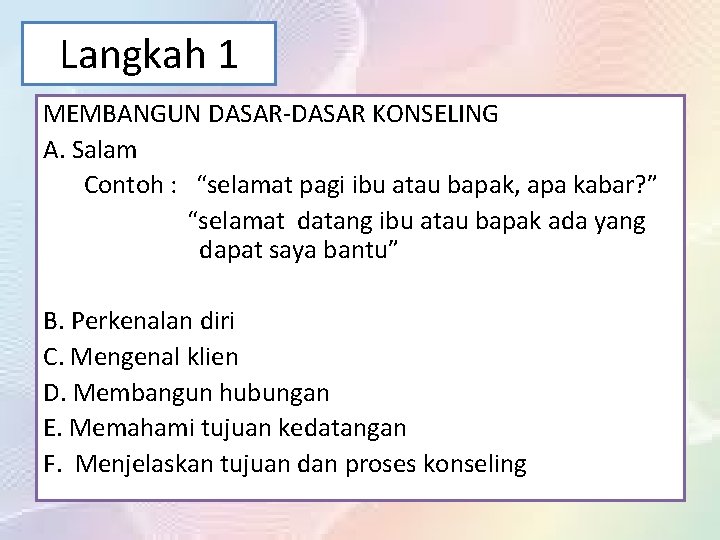 Langkah 1

MEMBANGUN DASAR-DASAR KONSELING
A. Salam
Contoh : “selamat pagi ibu atau bapak, apa kabar?”
“selamat datang ibu atau bapak ada yang dapat saya bantu”

B. Perkenalan diri
C. Mengenal klien
D. Membangun hubungan
E. Memahami tujuan kedatangan
F. Menjelaskan tujuan dan proses konseling